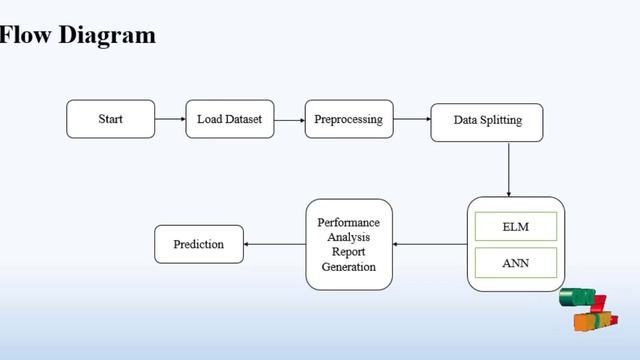 Flow Diagram

Start

Load Dataset

Preprocessing

Data Splitting

ELM

ANN

Performance Analysis Report Generation

Prediction